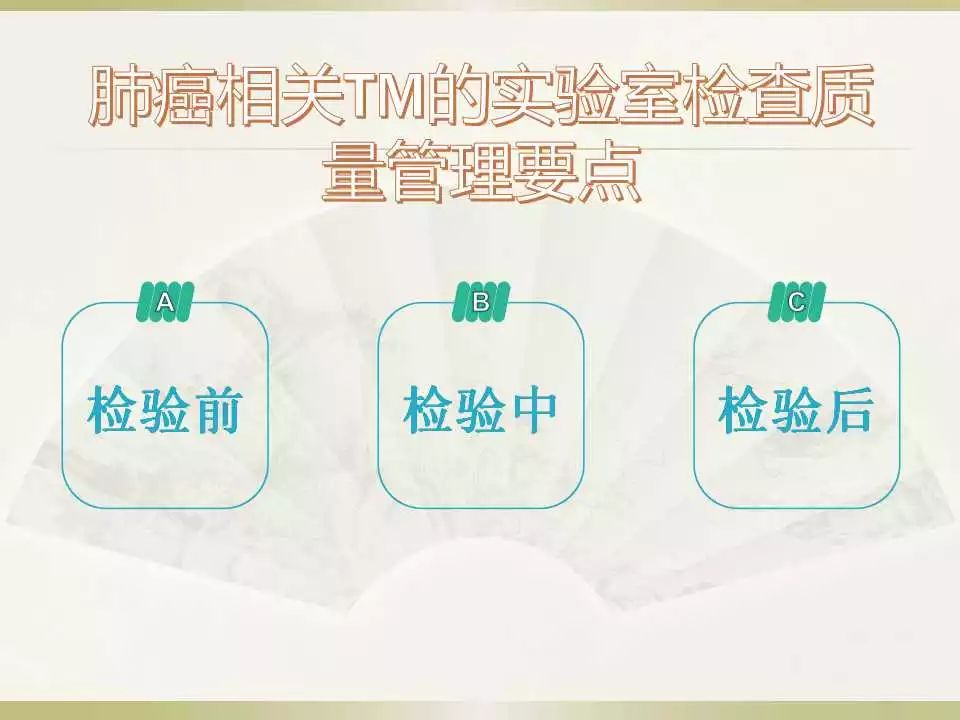 肺癌相关TM的实验室检查质量管理要点

A
检验前

B
检验中

C
检验后